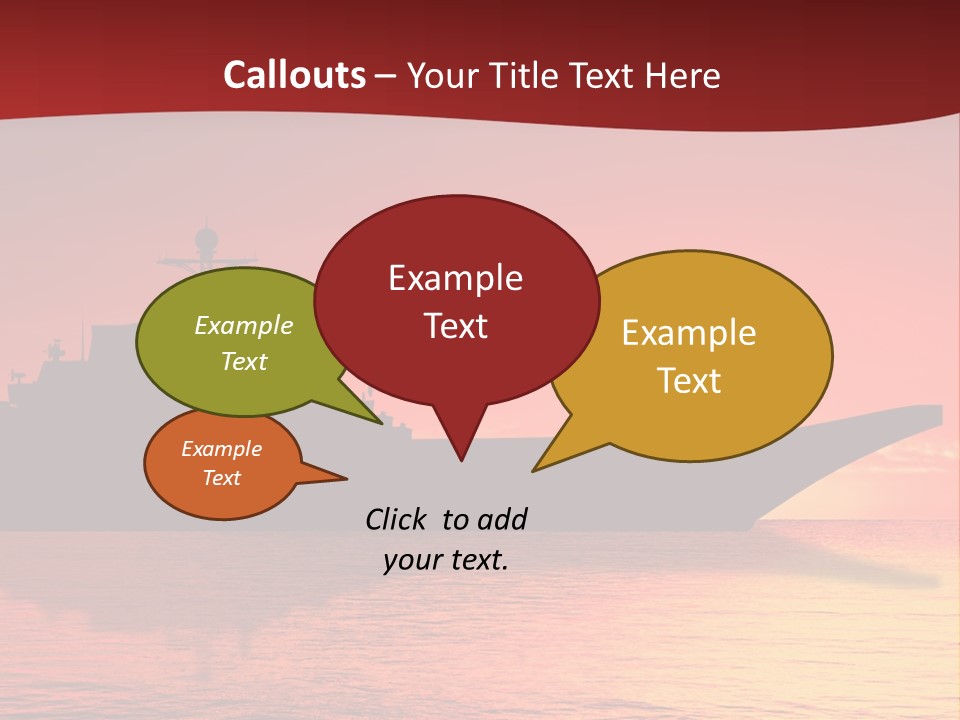 Callouts – Your Title Text Here

Example Text

Example Text

Example Text

Example Text

Click to add your text.